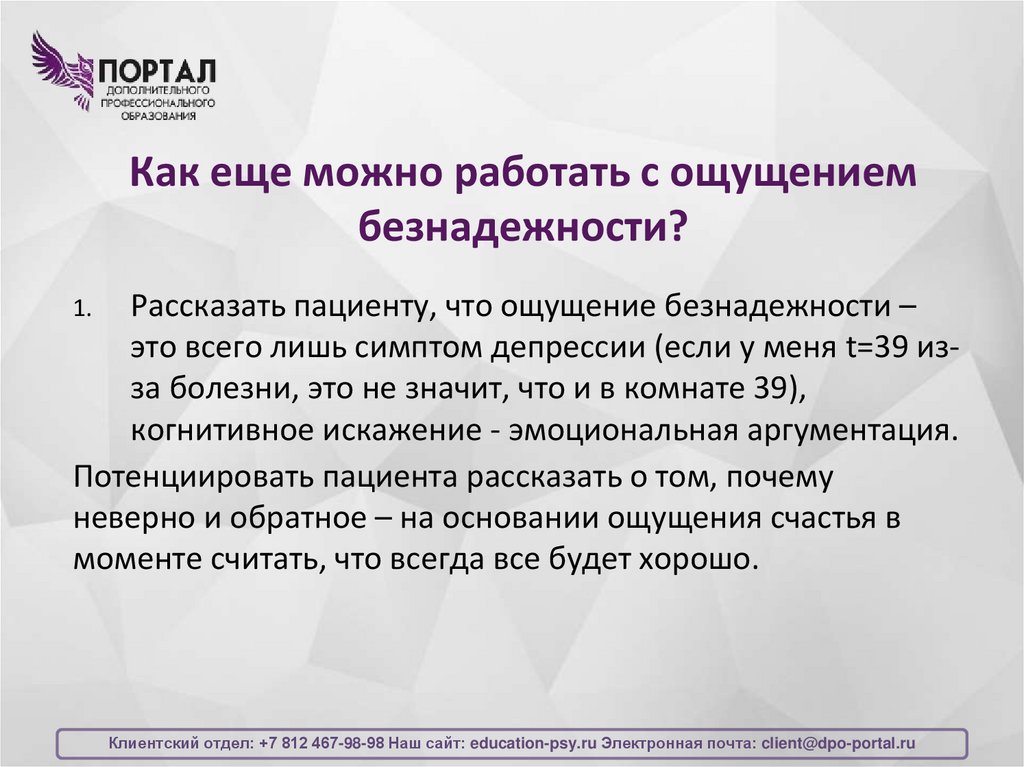 ПОРТАЛ
ДОПОЛНИТЕЛЬНОГО ПРОФЕССИОНАЛЬНОГО ОБРАЗОВАНИЯ

Как еще можно работать с ощущением безнадежности?

1. Рассказать пациенту, что ощущение безнадежности – это всего лишь симптом депрессии (если у меня t=39 из-за болезни, это не значит, что и в комнате 39), когнитивное искажение - эмоциональная аргументация.

Потенциировать пациента рассказать о том, почему неверно и обратное – на основании ощущения счастья в моменте считать, что всегда все будет хорошо.

Клиентский отдел: +7 812 467-98-98 Наш сайт: education-psy.ru Электронная почта: client@dpo-portal.ru